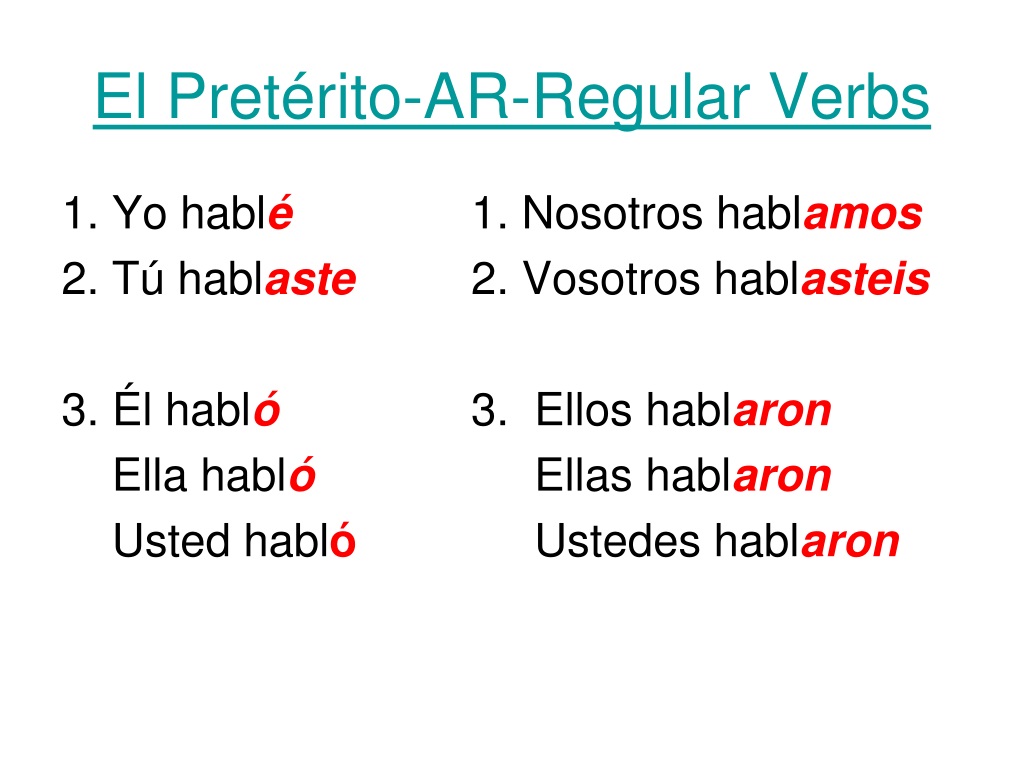 El Pretérito-AR-Regular Verbs

1. Yo hablé
2. Tú hablaste

3. Él habló
Ella habló
Usted habló

1. Nosotros hablamos
2. Vosotros hablasteis

3. Ellos hablaron
Ellas hablaron
Ustedes hablaron